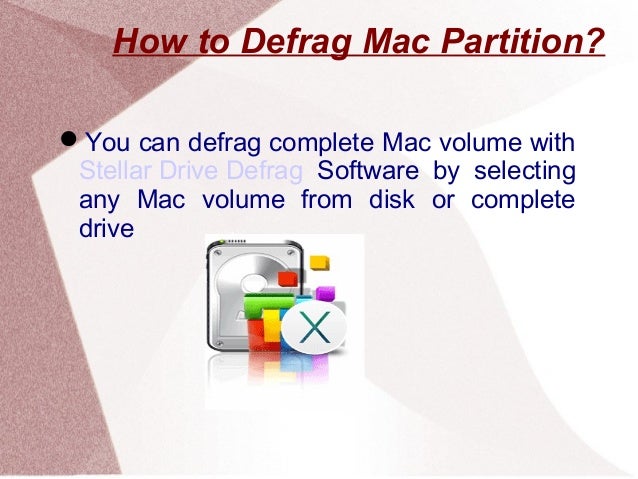 How to Defrag Mac Partition?

● You can defrag complete Mac volume with Stellar Drive Defrag Software by selecting any Mac volume from disk or complete drive

X